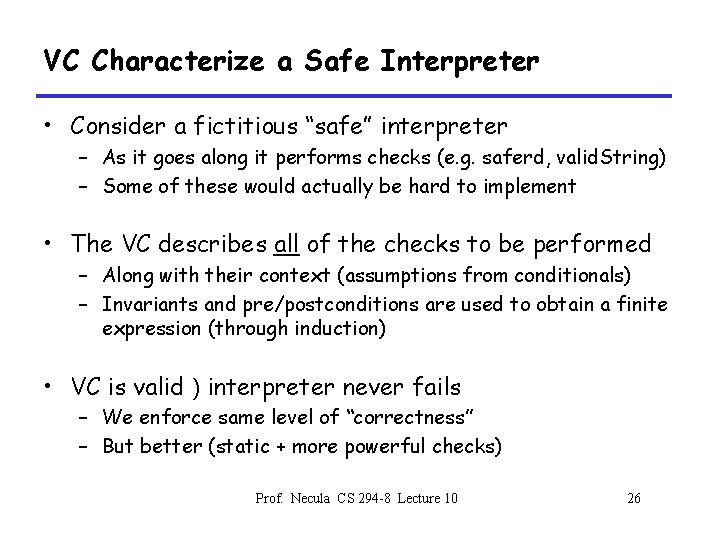 VC Characterize a Safe Interpreter

• Consider a fictitious “safe” interpreter
– As it goes along it performs checks (e.g. saferd, validString)
– Some of these would actually be hard to implement

• The VC describes all of the checks to be performed
– Along with their context (assumptions from conditionals)
– Invariants and pre/postconditions are used to obtain a finite expression (through induction)

• VC is valid ) interpreter never fails
– We enforce same level of “correctness”
– But better (static + more powerful checks)

Prof. Necula CS 294-8 Lecture 10 26